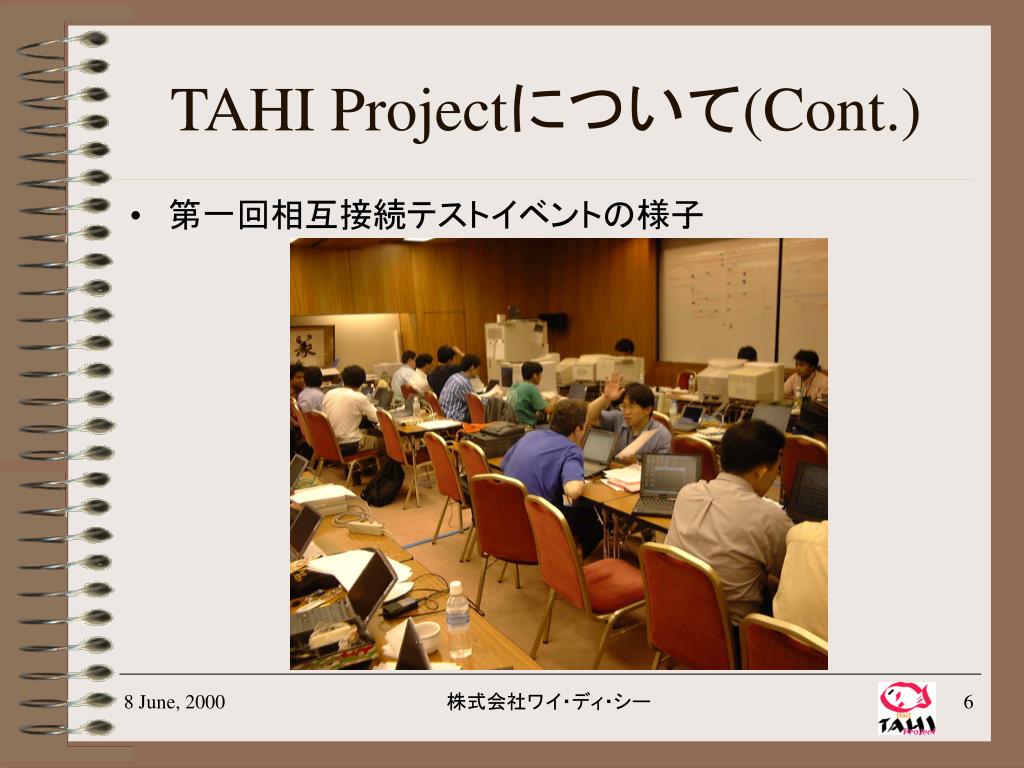 TAHI Projectについて(Cont.)

• 第一回相互接続テストイベントの様子

8 June, 2000

株式会社ワイ・ディ・シー

TAHI Project

6